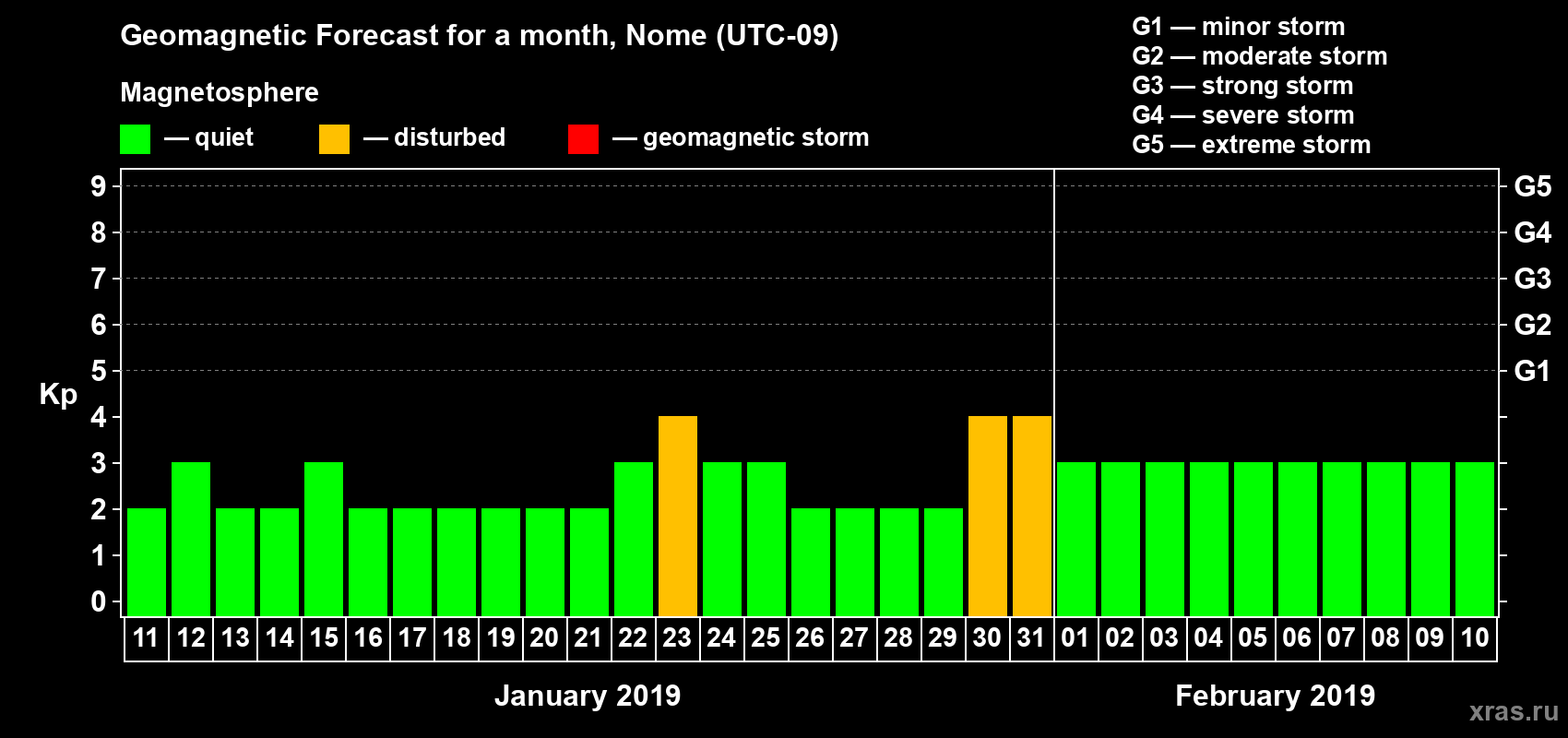 Geomagnetic Forecast for a month, Nome (UTC-09)

Magnetosphere

— quiet — disturbed — geomagnetic storm

G1 — minor storm
G2 — moderate storm
G3 — strong storm
G4 — severe storm
G5 — extreme storm

Kp

9
8
7
6
5
4
3
2
1
0

G5
G4
G3
G2
G1

11 12 13 14 15 16 17 18 19 20 21 22 23 24 25 26 27 28 29 30 31 01 02 03 04 05 06 07 08 09 10

January 2019

February 2019

xras.ru